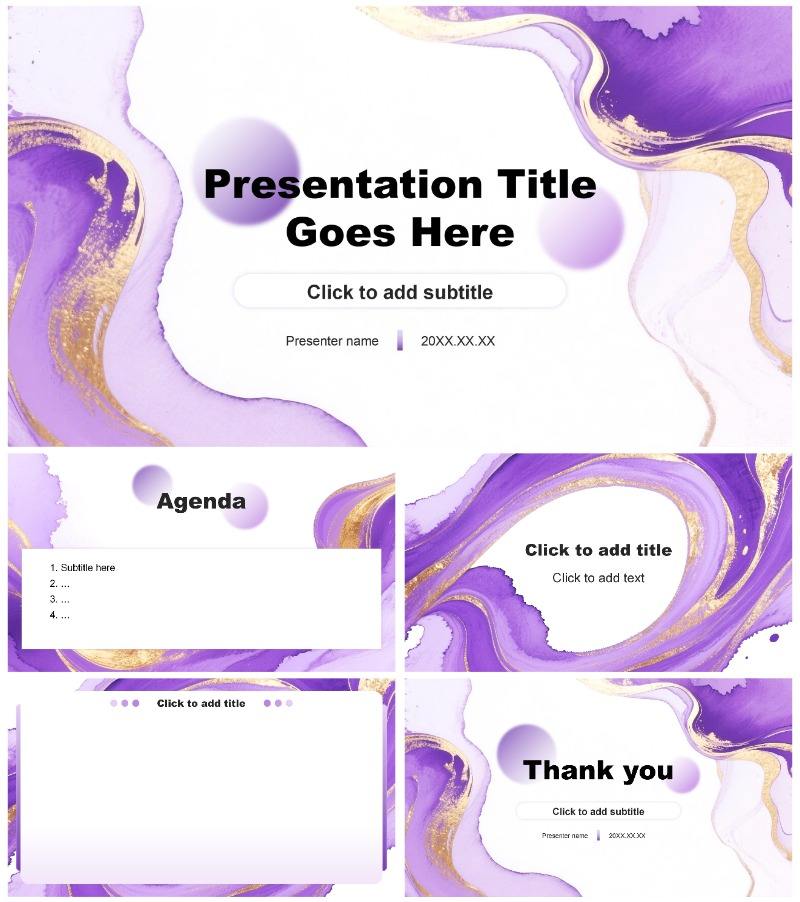 Presentation Title Goes Here

Click to add subtitle

Presenter name 20XX.XX.XX

Agenda

1. Subtitle here
2. ...
3. ...
4. ...

Click to add title

Click to add text

Click to add title

Thank you

Click to add subtitle

Presenter name 20XX.XX.XX